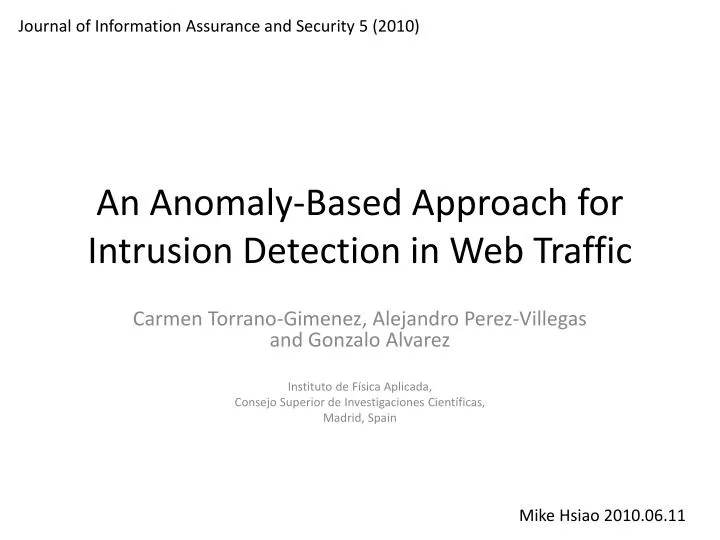 Journal of Information Assurance and Security 5 (2010)

An Anomaly-Based Approach for Intrusion Detection in Web Traffic

Carmen Torrano-Gimenez, Alejandro Perez-Villegas and Gonzalo Alvarez

Instituto de Física Aplicada,
Consejo Superior de Investigaciones Científicas,
Madrid, Spain

Mike Hsiao 2010.06.11